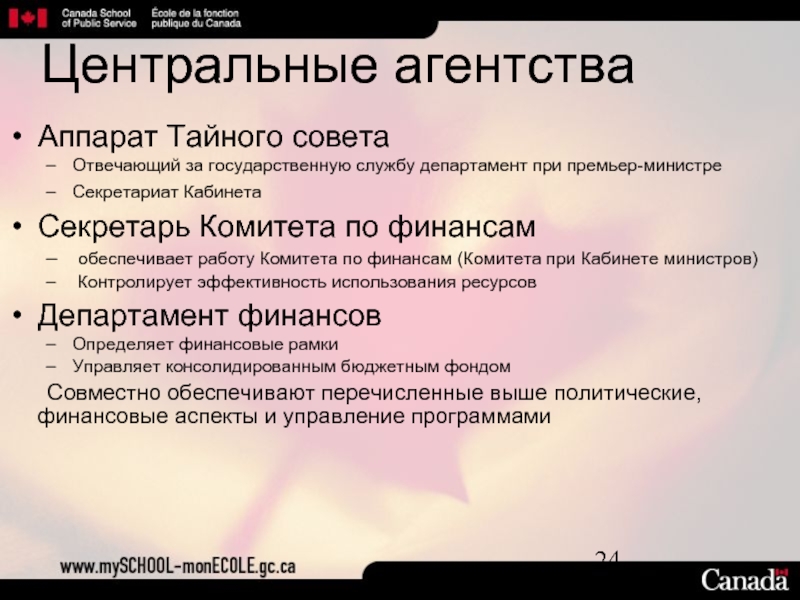 Canada School of Public Service École de la fonction publique du Canada

Центральные агентства

• Аппарат Тайного совета
– Отвечающий за государственную службу департамент при премьер-министре
– Секретариат Кабинета

• Секретарь Комитета по финансам
– обеспечивает работу Комитета по финансам (Комитета при Кабинете министров)
– Контролирует эффективность использования ресурсов

• Департамент финансов
– Определяет финансовые рамки
– Управляет консолидированным бюджетным фондом

Совместно обеспечивают перечисленные выше политические, финансовые аспекты и управление программами

24

www.mySCHOOL-monECOLE.gc.ca

Canada